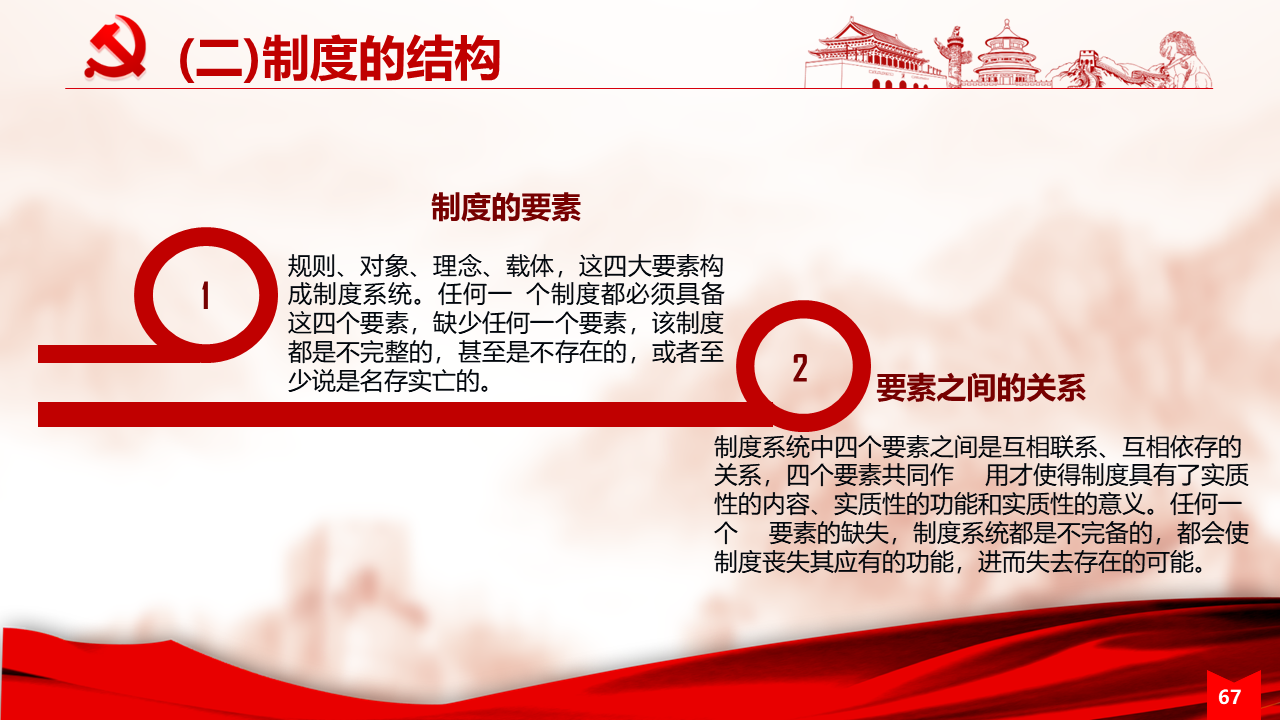 (二)制度的结构

制度的要素

1

规则、对象、理念、载体，这四大要素构成制度系统。任何一 个制度都必须具备这四个要素，缺少任何一个要素，该制度都是不完整的，甚至是不存在的，或者至少说是名存实亡的。

2

要素之间的关系

制度系统中四个要素之间是互相联系、互相依存的关系，四个要素共同作 用才使得制度具有了实质性的内容、实质性的功能和实质性的意义。任何一个 要素的缺失，制度系统都是不完备的，都会使制度丧失其应有的功能，进而失去存在的可能。

67